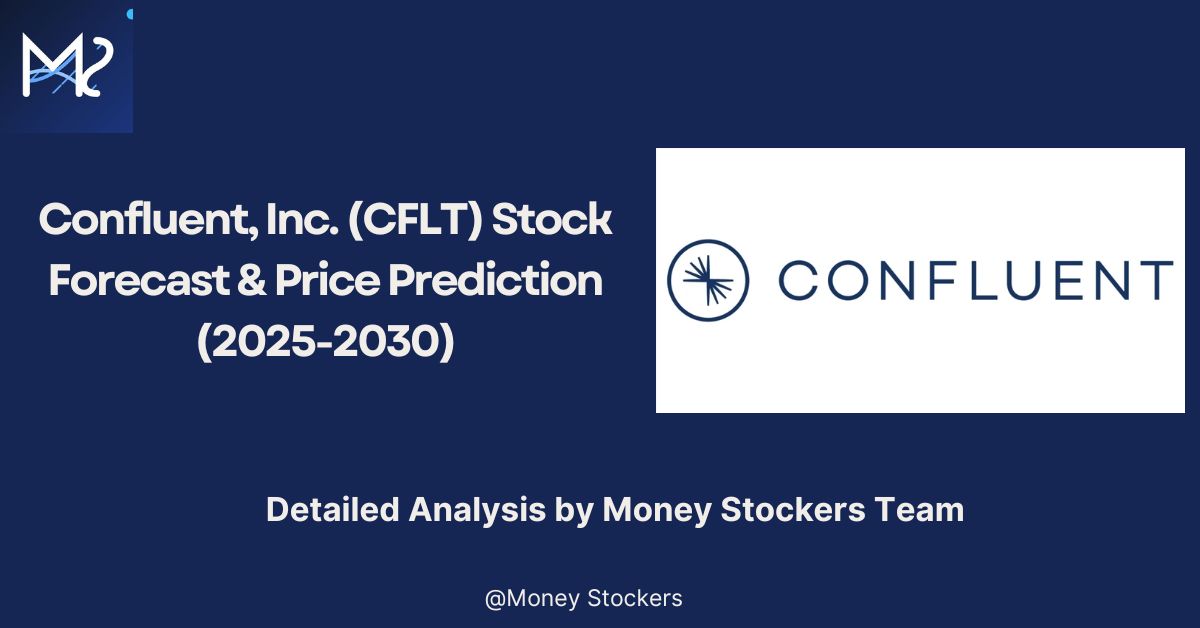 MS

Confluent, Inc. (CFLT) Stock Forecast & Price Prediction (2025-2030)

CONFLUENT

Detailed Analysis by Money Stockers Team

@Money Stockers